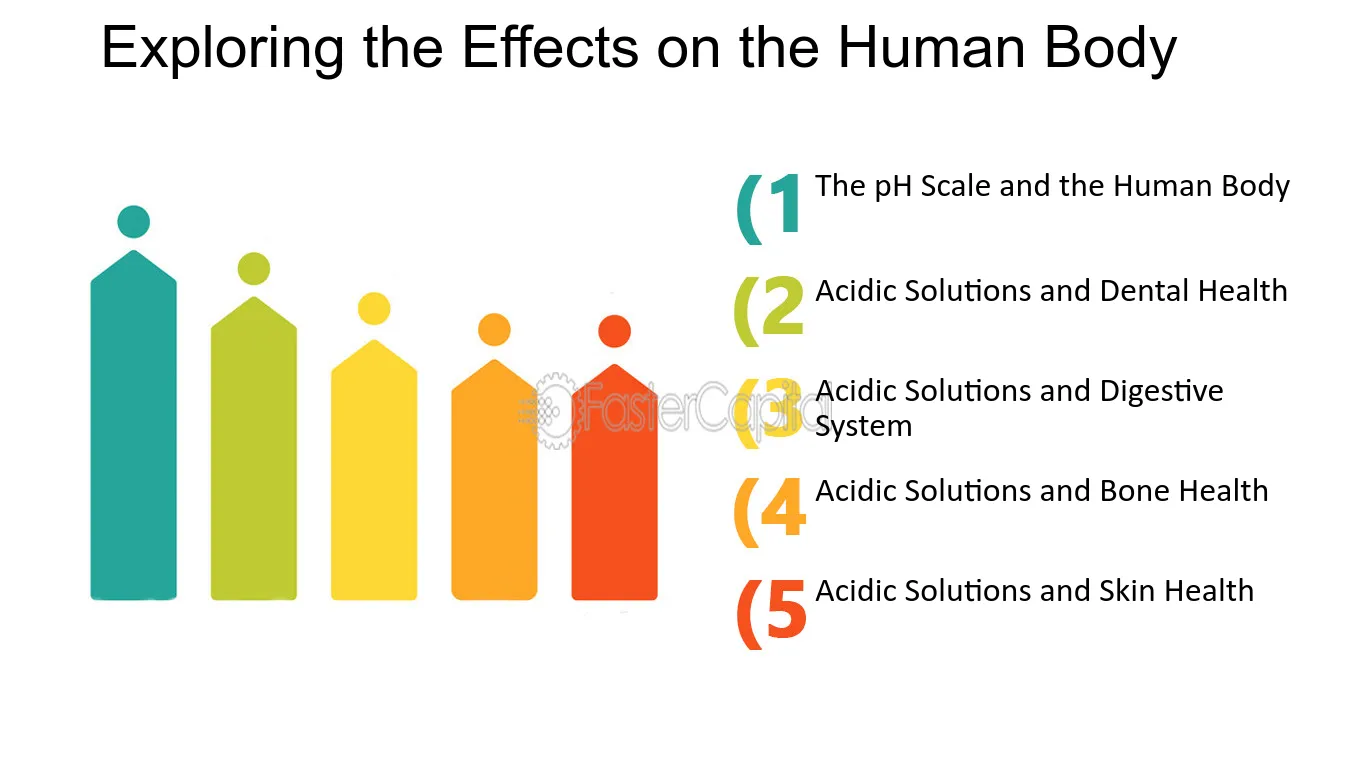 Exploring the Effects on the Human Body

(1 The pH Scale and the Human Body

(2 Acidic Solutions and Dental Health

(3 Acidic Solutions and Digestive System

(4 Acidic Solutions and Bone Health

(5 Acidic Solutions and Skin Health

FasterCapital